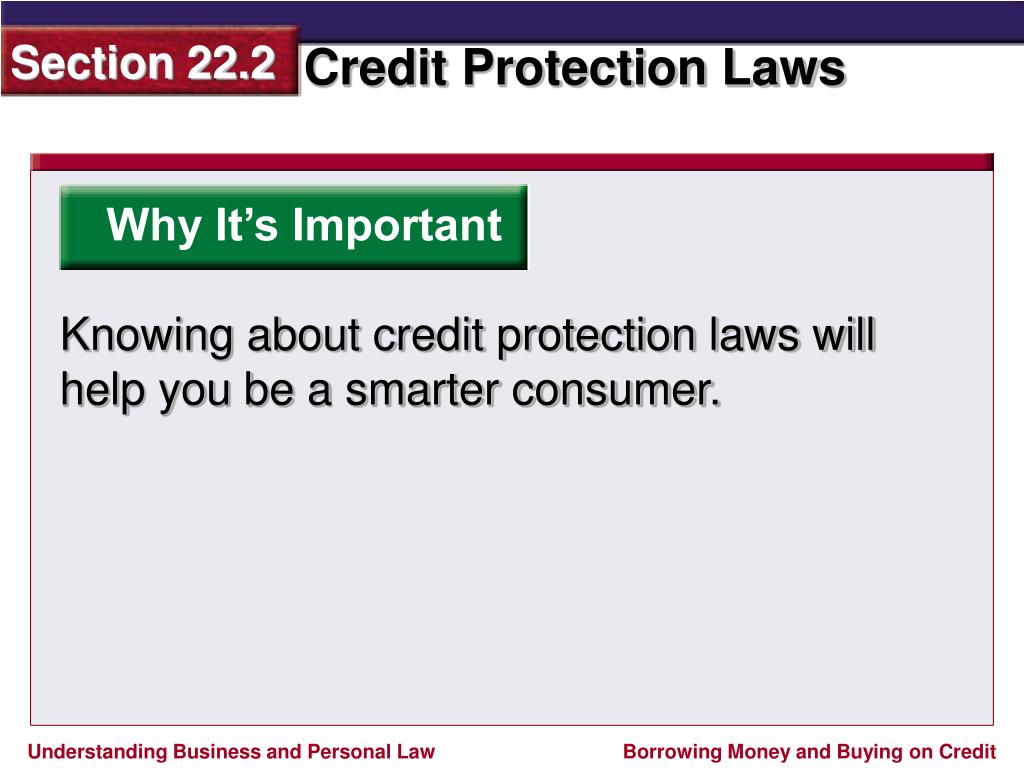 Section 22.2 Credit Protection Laws

Why It's Important

Knowing about credit protection laws will help you be a smarter consumer.

Understanding Business and Personal Law

Borrowing Money and Buying on Credit